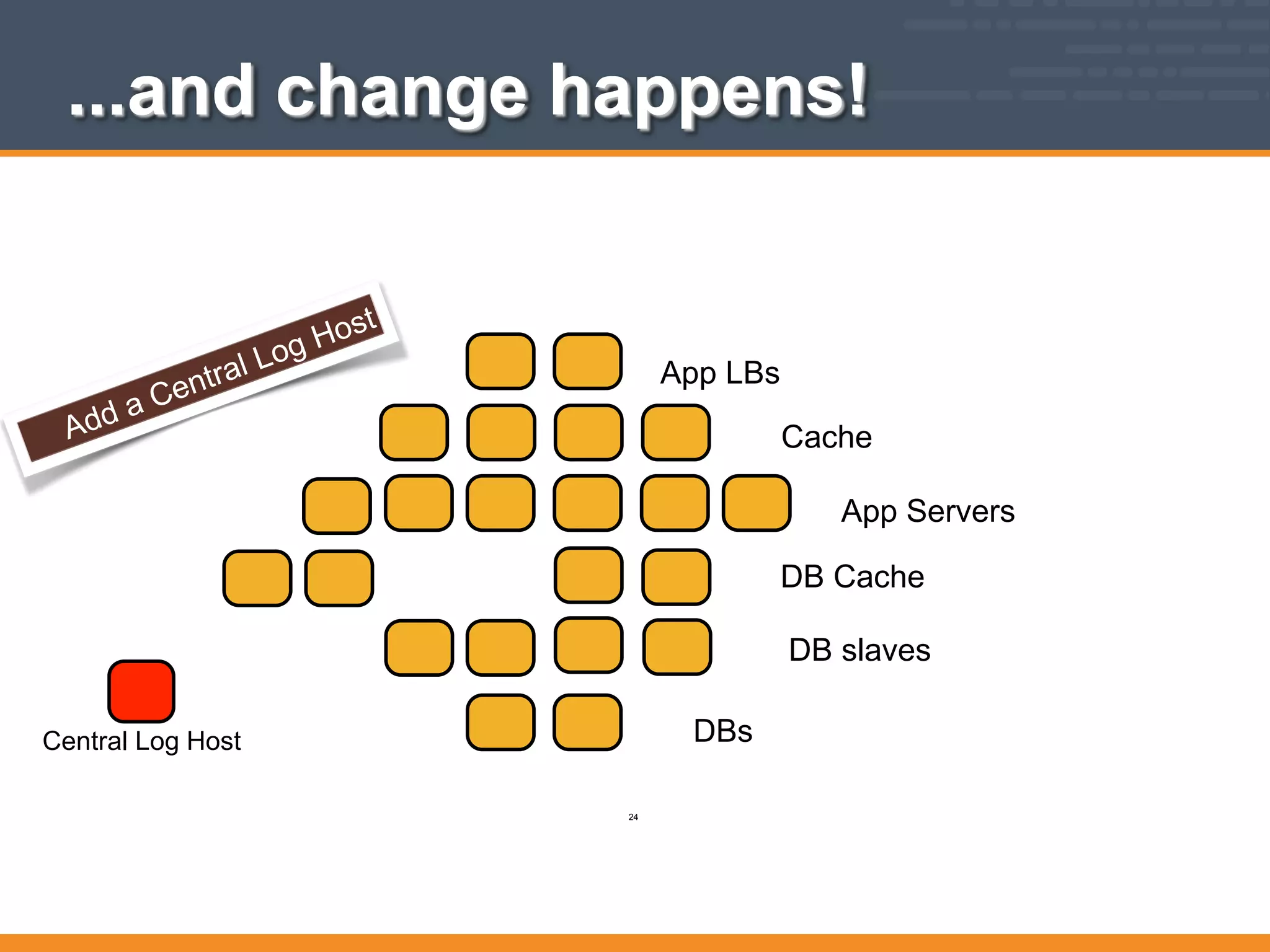 ...and change happens!

Add a Central Log Host

App LBs

Cache

App Servers

DB Cache

DB slaves

DBs

Central Log Host

24